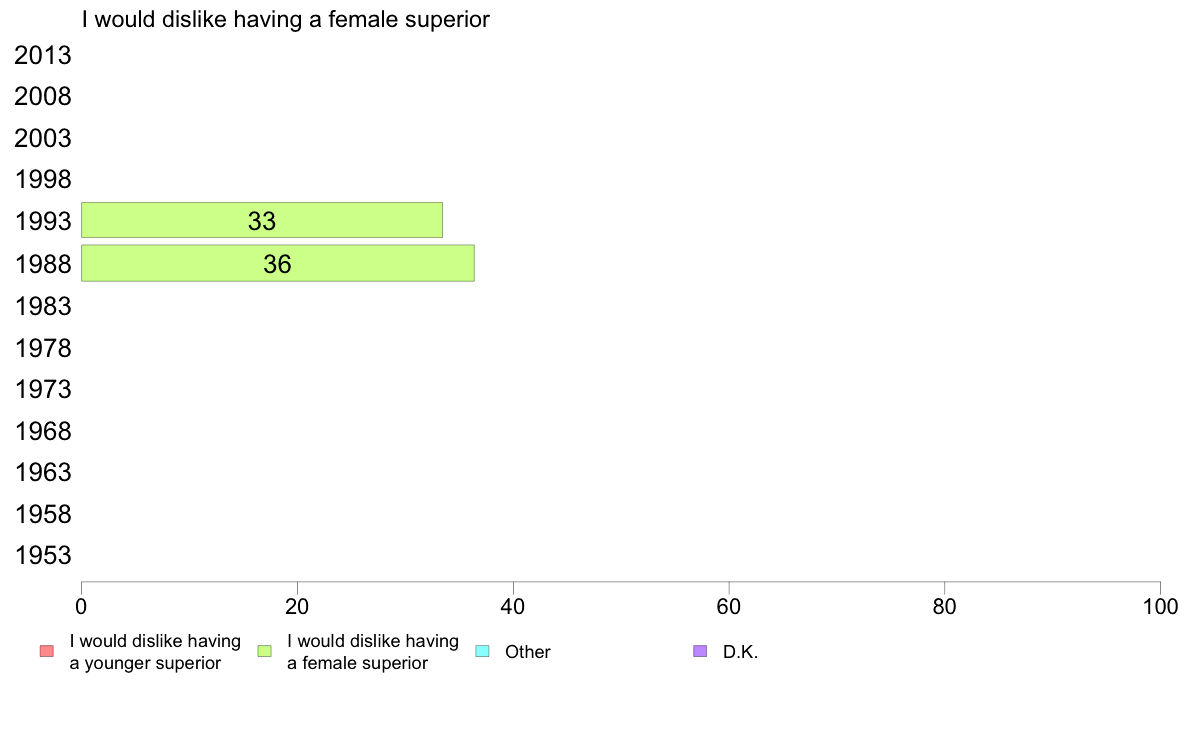 I would dislike having a female superior

2013
2008
2003
1998
1993 33
1988 36
1983
1978
1973
1968
1963
1958
1953

0 20 40 60 80 100

I would dislike having a younger superior
I would dislike having a female superior
Other
D.K.